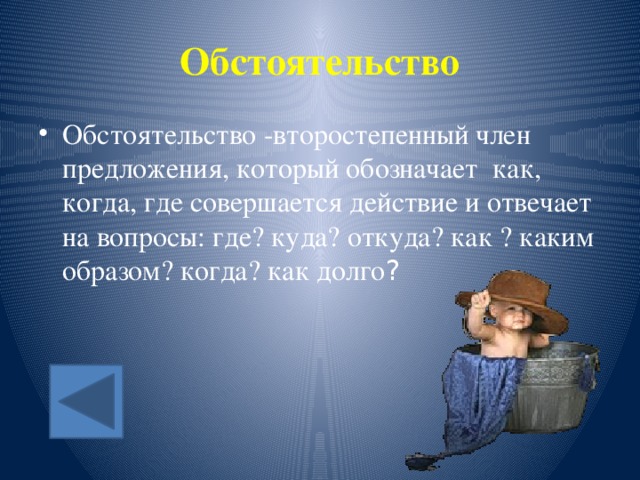 Обстоятельство

• Обстоятельство -второстепенный член предложения, который обозначает как, когда, где совершается действие и отвечает на вопросы: где? куда? откуда? как ? каким образом? когда? как долго?